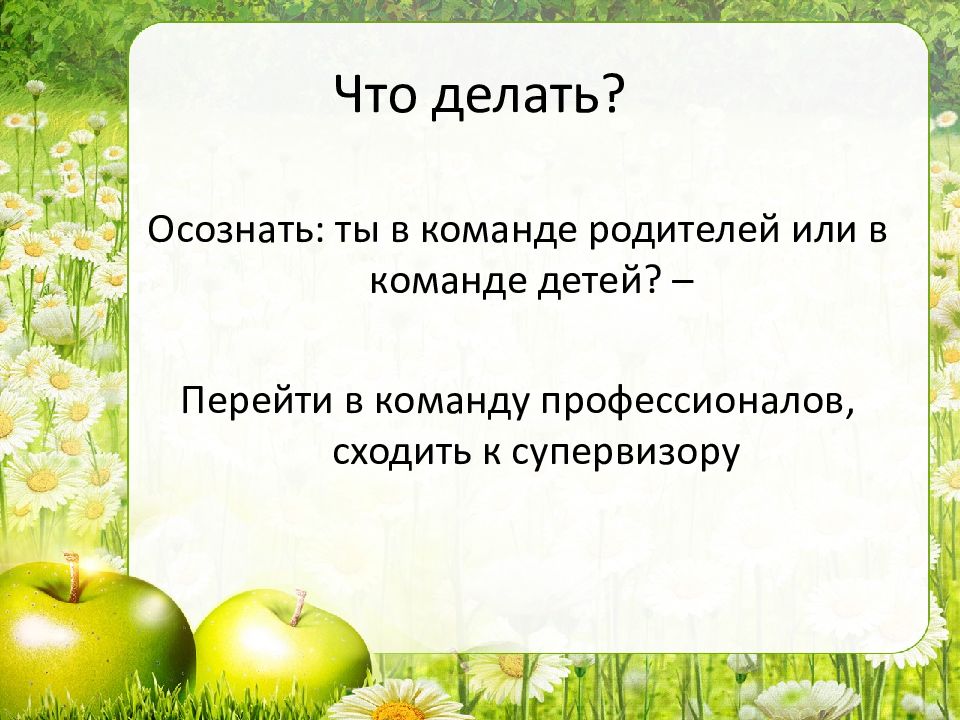 Что делать?

Осознать: ты в команде родителей или в команде детей? –

Перейти в команду профессионалов, сходить к супервизору